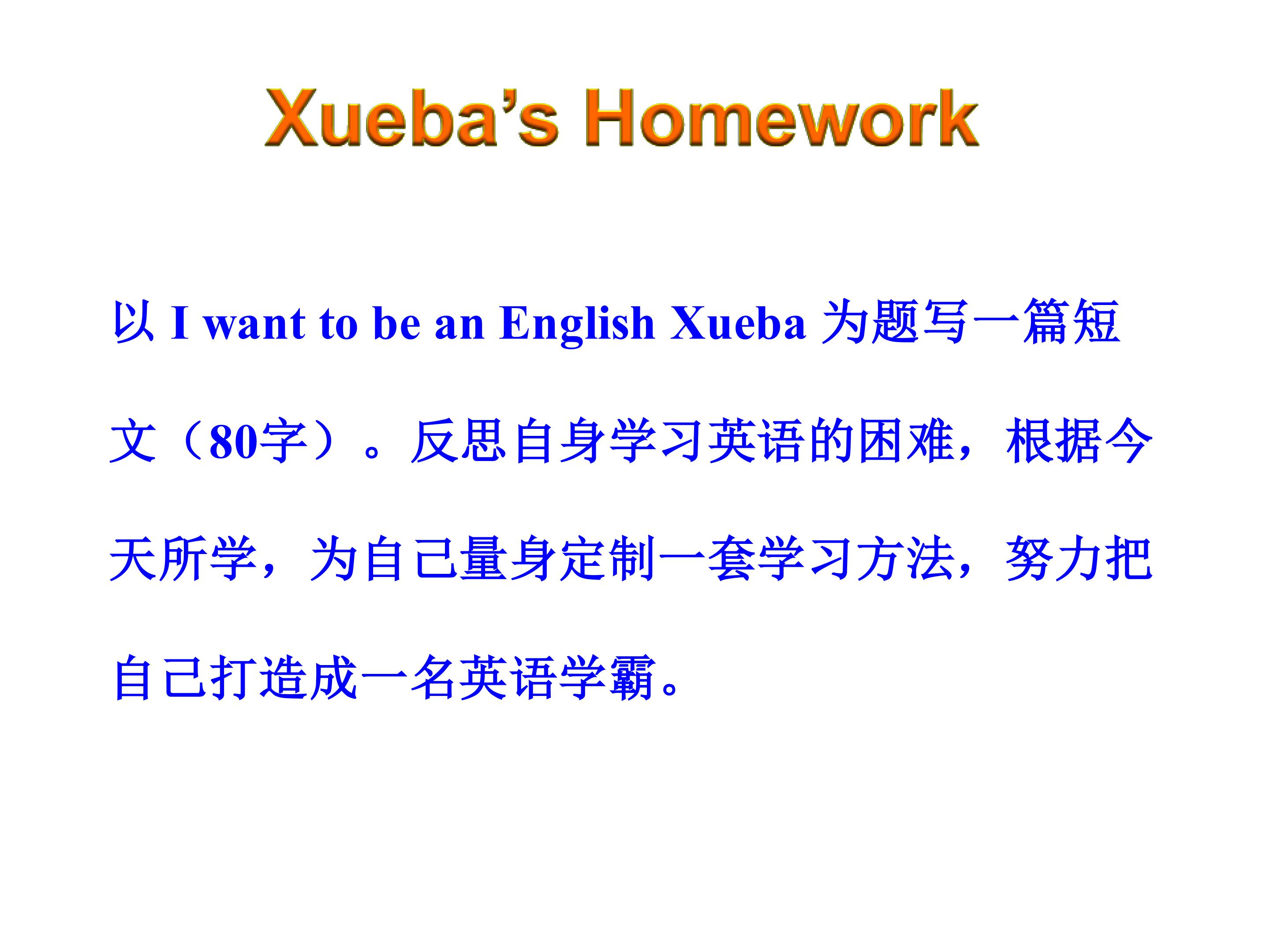 Xueba's Homework

以I want to be an English Xueba为题写一篇短文（80字）。反思自身学习英语的困难，根据今天所学，为自己量身定制一套学习方法，努力把自己打造成一名英语学霸。